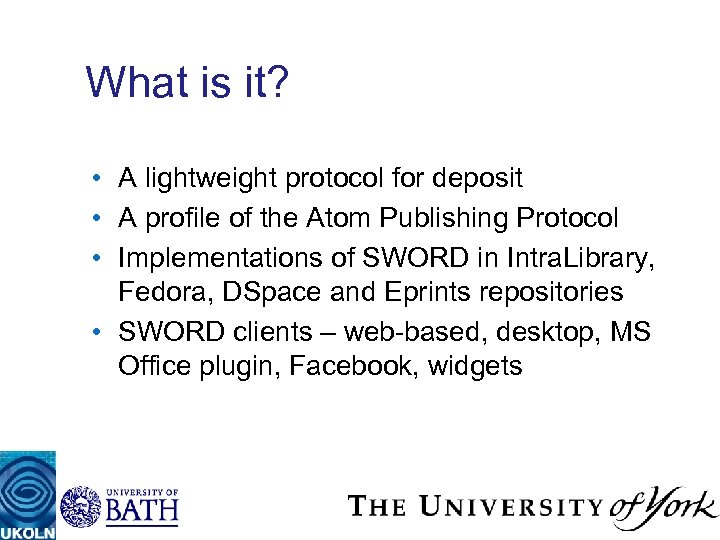 What is it?

• A lightweight protocol for deposit
• A profile of the Atom Publishing Protocol
• Implementations of SWORD in IntraLibrary, Fedora, DSpace and Eprints repositories
• SWORD clients – web-based, desktop, MS Office plugin, Facebook, widgets

UKOLN

UNIVERSITY OF BATH

THE UNIVERSITY of York